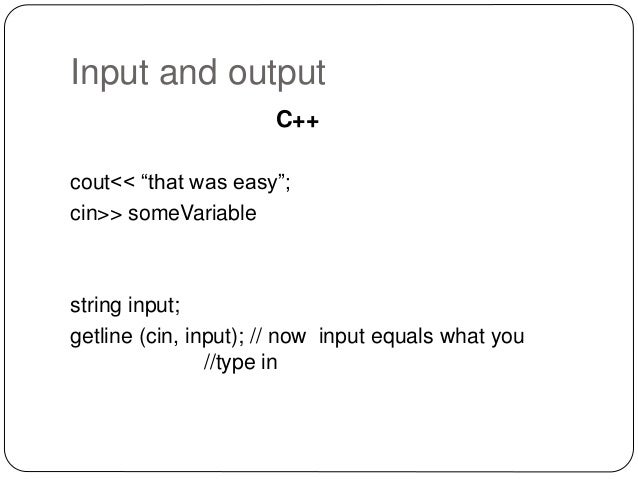 Input and output

C++

cout<< “that was easy”;
cin>> someVariable

string input;
getline (cin, input); // now input equals what you
//type in